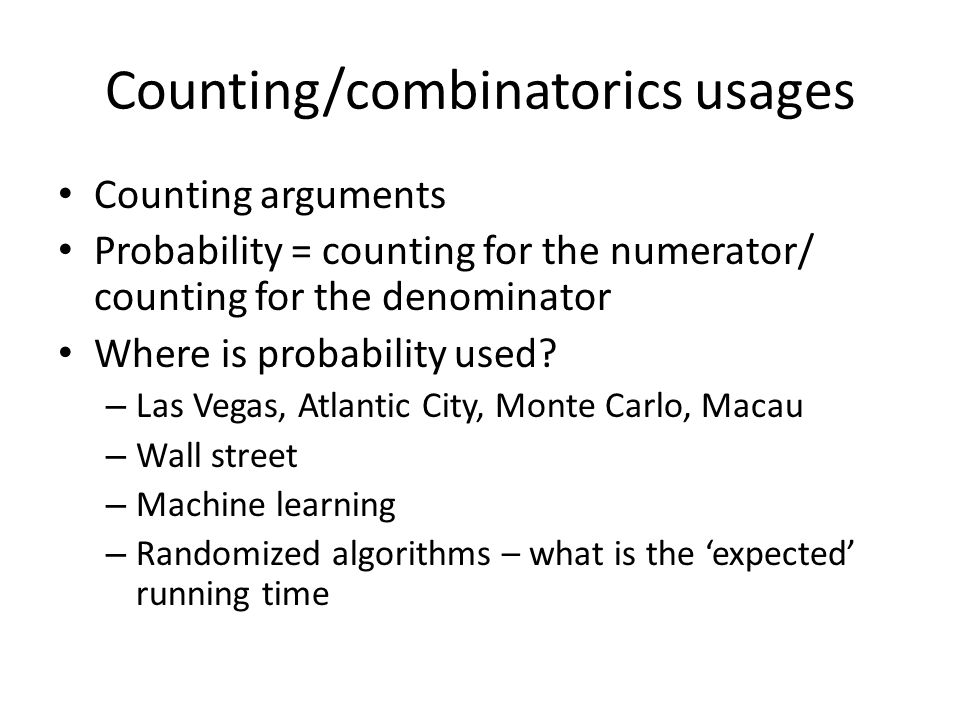 Counting/combinatorics usages

• Counting arguments
• Probability = counting for the numerator/ counting for the denominator
• Where is probability used?
  – Las Vegas, Atlantic City, Monte Carlo, Macau
  – Wall street
  – Machine learning
  – Randomized algorithms – what is the ‘expected’ running time